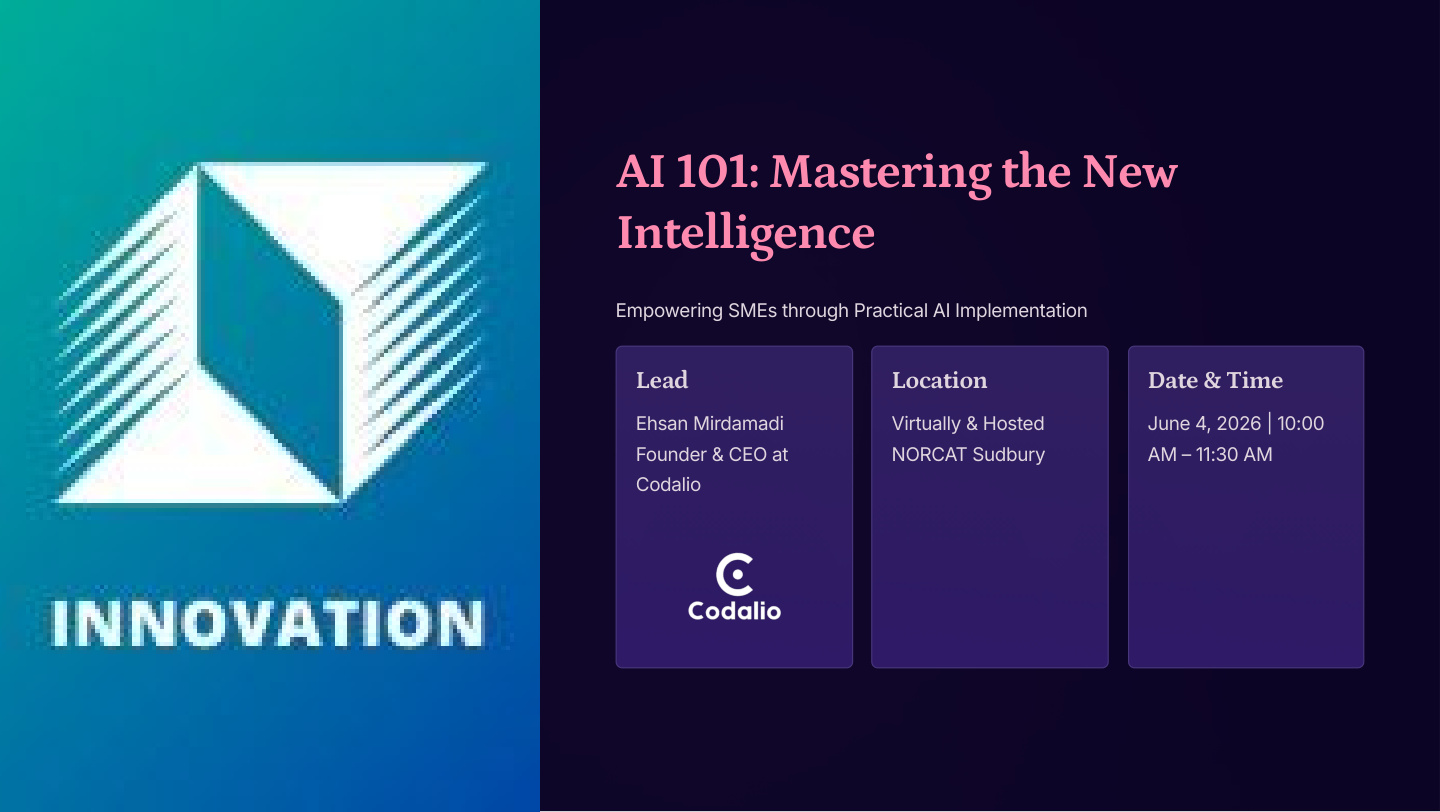 INNOVATION

AI 101: Mastering the New Intelligence

Empowering SMEs through Practical AI Implementation

Lead

Ehsan Mirdamadi Founder & CEO at Codalio

Codalio

Location

Virtually & Hosted NORCAT Sudbury

Date & Time

June 4, 2026 | 10:00 AM – 11:30 AM